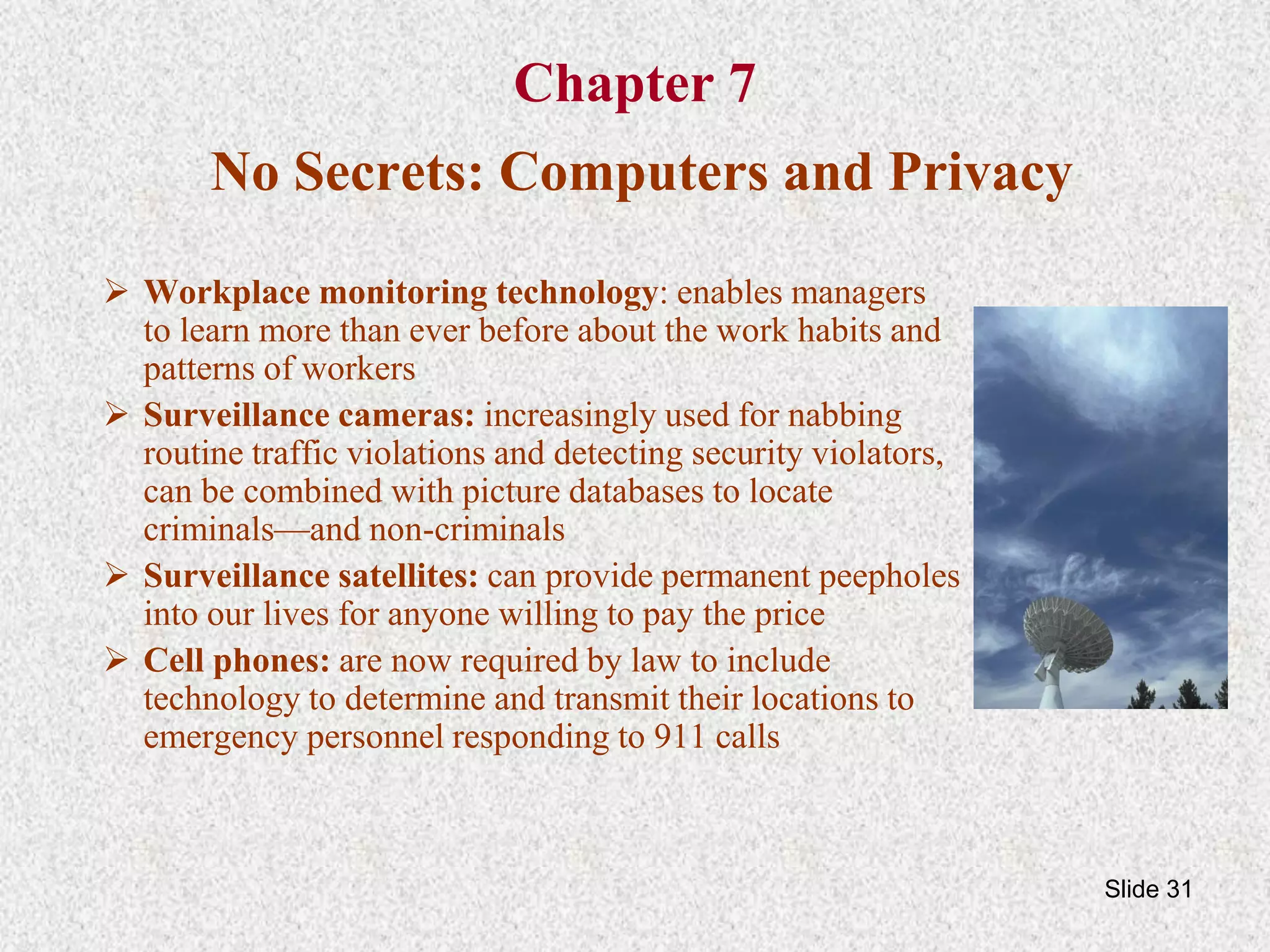 Chapter 7

No Secrets: Computers and Privacy

➢ Workplace monitoring technology: enables managers to learn more than ever before about the work habits and patterns of workers

➢ Surveillance cameras: increasingly used for nabbing routine traffic violations and detecting security violators, can be combined with picture databases to locate criminals—and non-criminals

➢ Surveillance satellites: can provide permanent peepholes into our lives for anyone willing to pay the price

➢ Cell phones: are now required by law to include technology to determine and transmit their locations to emergency personnel responding to 911 calls

Slide 31